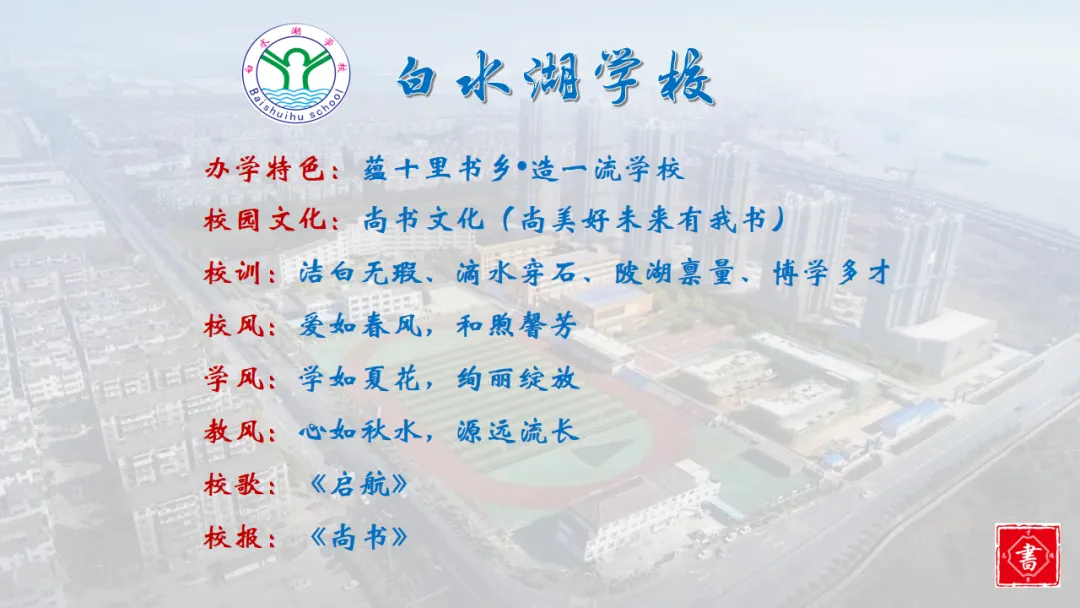 白水湖学校
Baishuihu school

白水湖学校

办学特色：蕴十里书乡•造一流学校

校园文化：尚书文化（尚美好未来有我书）

校训：洁白无瑕、滴水穿石、陂湖禀量、博学多才

校风：爱如春风，和煦馨芳

学风：学如夏花，绚丽绽放

教风：心如秋水，源远流长

校歌：《启航》

校报：《尚书》

書